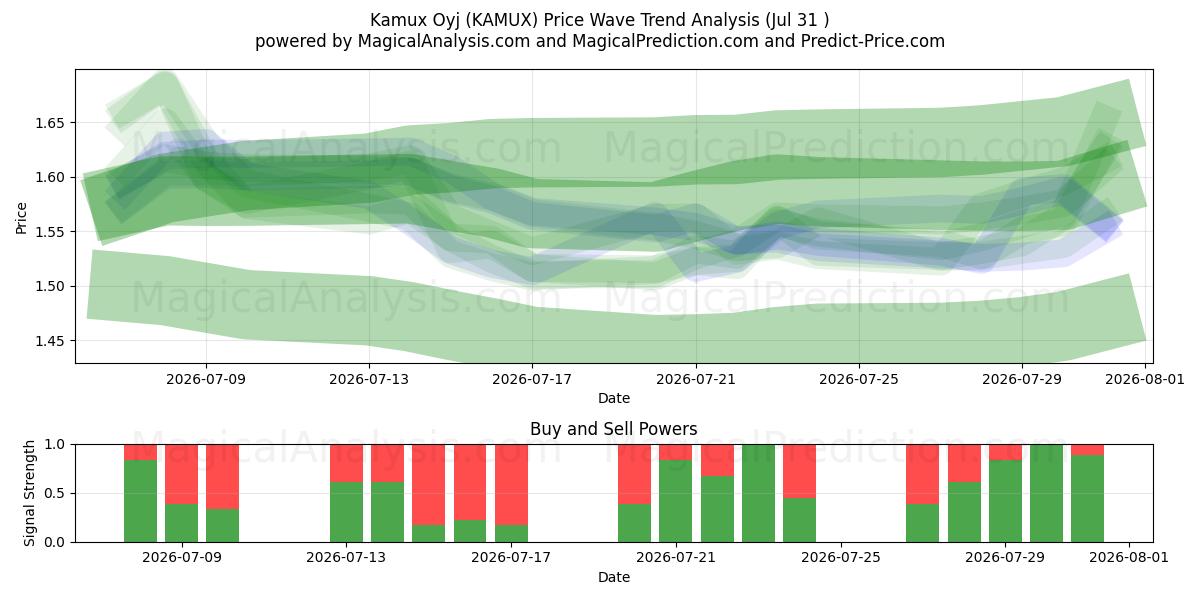 Kamux Oyj (KAMUX) Price Wave Trend Analysis (Jul 31 )
powered by MagicalAnalysis.com and MagicalPrediction.com and Predict-Price.com

MagicalAnalysis.com MagicalPrediction.com
MagicalAnalysis.com MagicalPrediction.com

Price
1.65
1.60
1.55
1.50
1.45

2026-07-09 2026-07-13 2026-07-17 2026-07-21 2026-07-25 2026-07-29 2026-08-01
Date

Buy and Sell Powers

MagicalAnalysis.com MagicalPrediction.com

Signal Strength
1.0
0.5
0.0

2026-07-09 2026-07-13 2026-07-17 2026-07-21 2026-07-25 2026-07-29 2026-08-01
Date